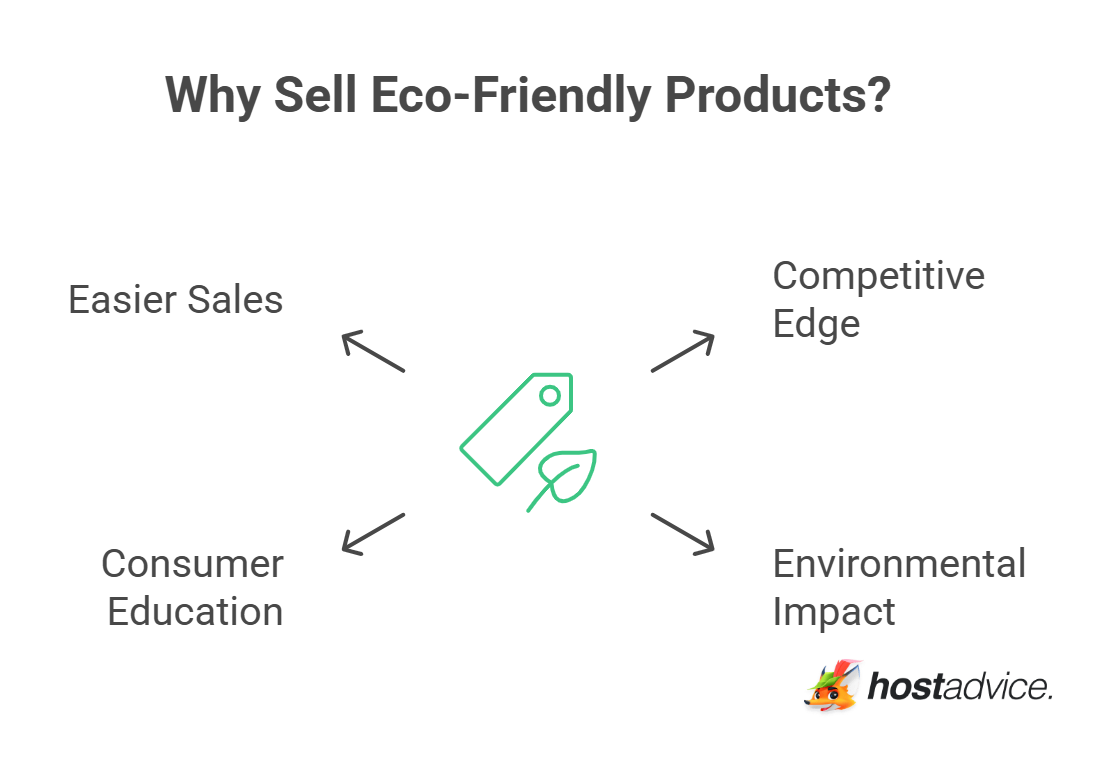 Why Sell Eco-Friendly Products?

Easier Sales

Competitive Edge

Consumer Education

Environmental Impact

hostadvice.